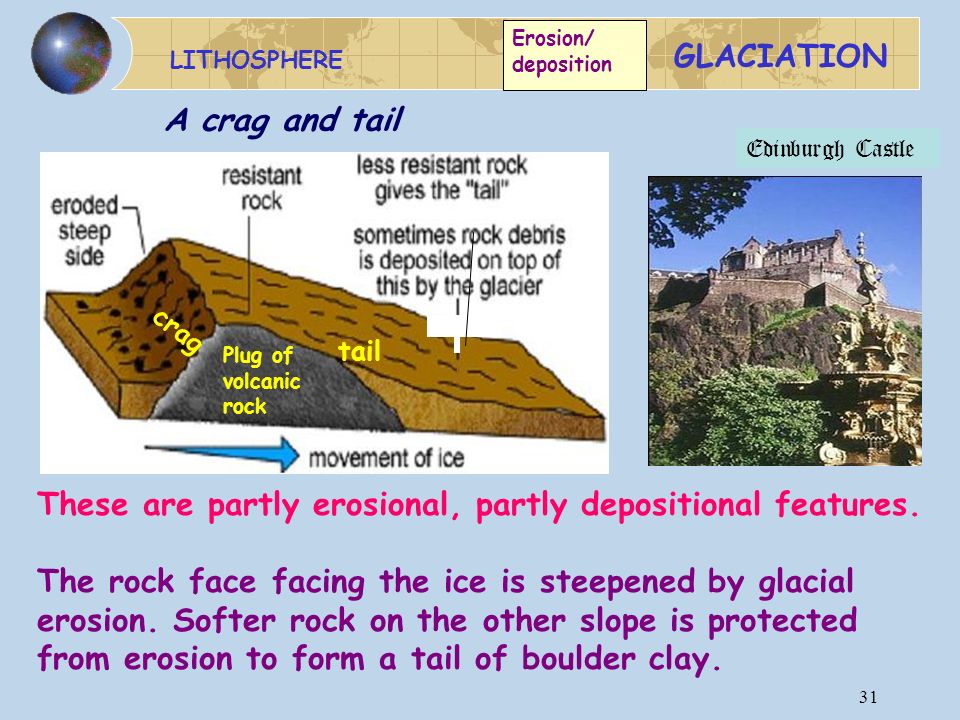 LITHOSPHERE

Erosion/ deposition

GLACIATION

A crag and tail

Edinburgh Castle

eroded steep side

resistant rock

less resistant rock gives the "tail"

sometimes rock debris is deposited on top of this by the glacier

crag

Plug of volcanic rock

tail

movement of ice

These are partly erosional, partly depositional features.

The rock face facing the ice is steepened by glacial erosion. Softer rock on the other slope is protected from erosion to form a tail of boulder clay.

31